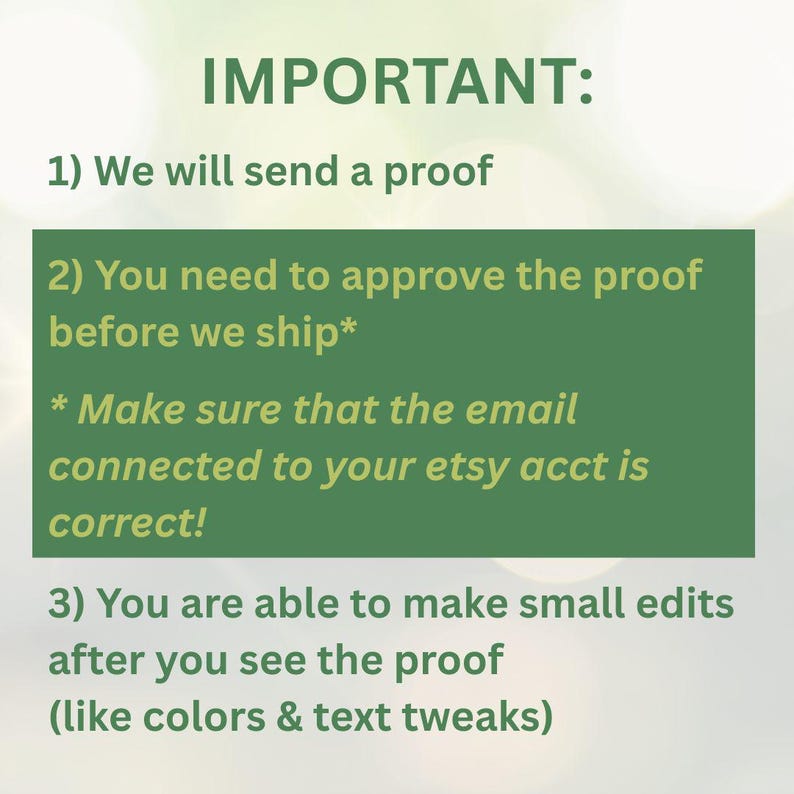 IMPORTANT:

1) We will send a proof

2) You need to approve the proof before we ship*

* Make sure that the email connected to your etsy acct is correct!

3) You are able to make small edits after you see the proof
(like colors & text tweaks)